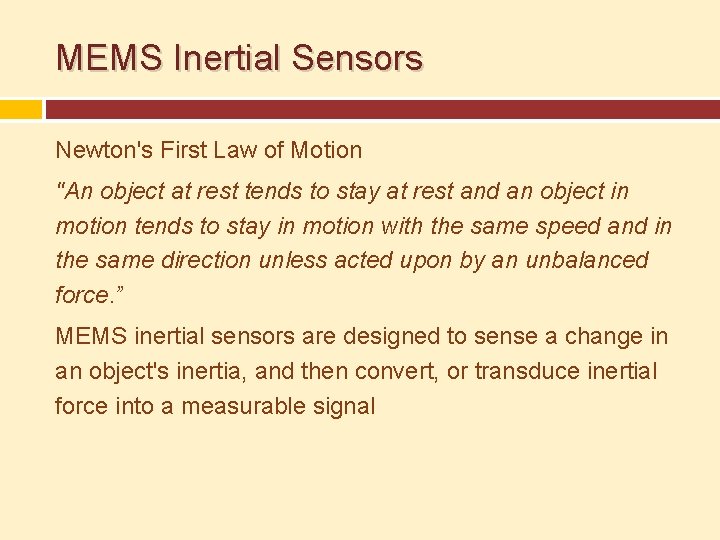 MEMS Inertial Sensors

Newton's First Law of Motion

"An object at rest tends to stay at rest and an object in motion tends to stay in motion with the same speed and in the same direction unless acted upon by an unbalanced force.”

MEMS inertial sensors are designed to sense a change in an object's inertia, and then convert, or transduce inertial force into a measurable signal